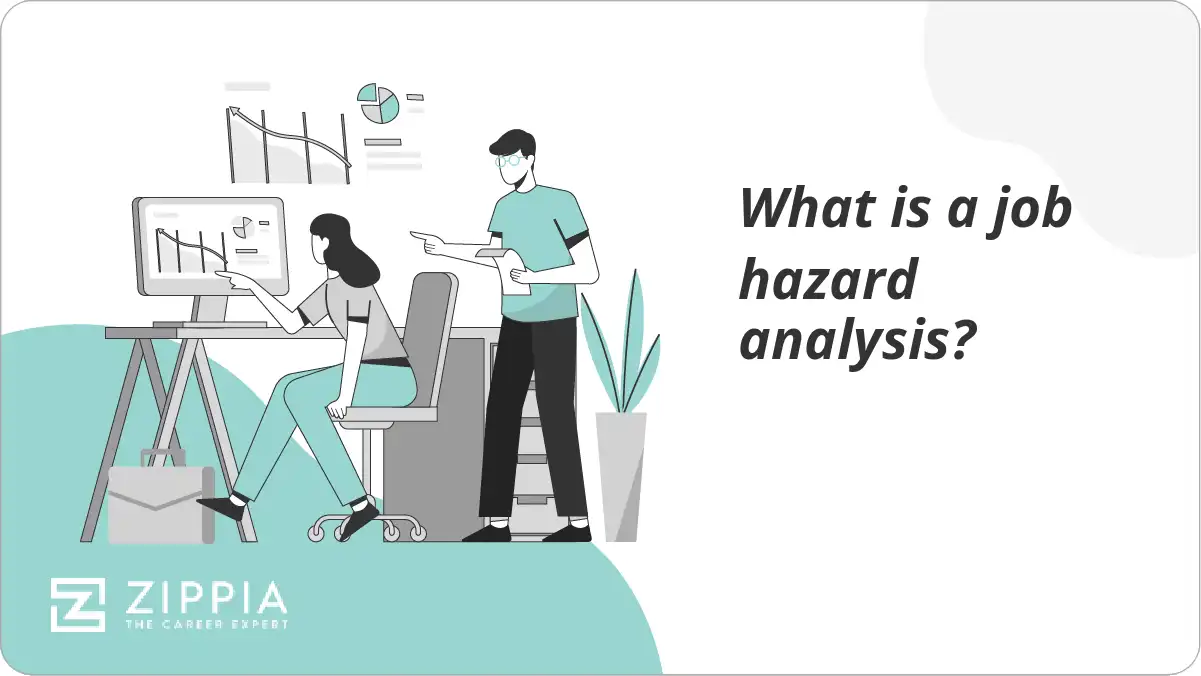 What is a job hazard analysis?

ZIPPIA
THE CAREER EXPERT